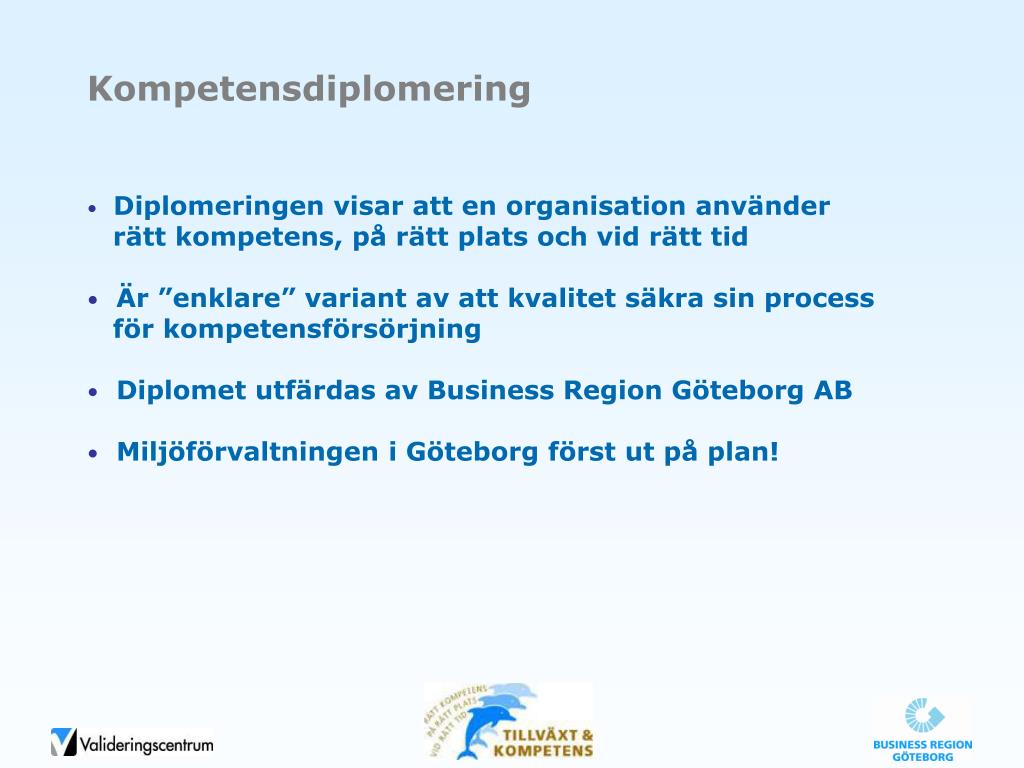 Kompetensdiplomering

• Diplomeringen visar att en organisation använder rätt kompetens, på rätt plats och vid rätt tid

• Är ”enklare” variant av att kvalitet säkra sin process för kompetensförsörjning

• Diplomet utfärdas av Business Region Göteborg AB

• Miljöförvaltningen i Göteborg först ut på plan!

Valideringscentrum

RÄTT KOMPETENS PÅ RÄTT PLATS VID RÄTT TID

TILLVÄXT & KOMPETENS

BUSINESS REGION GÖTEBORG